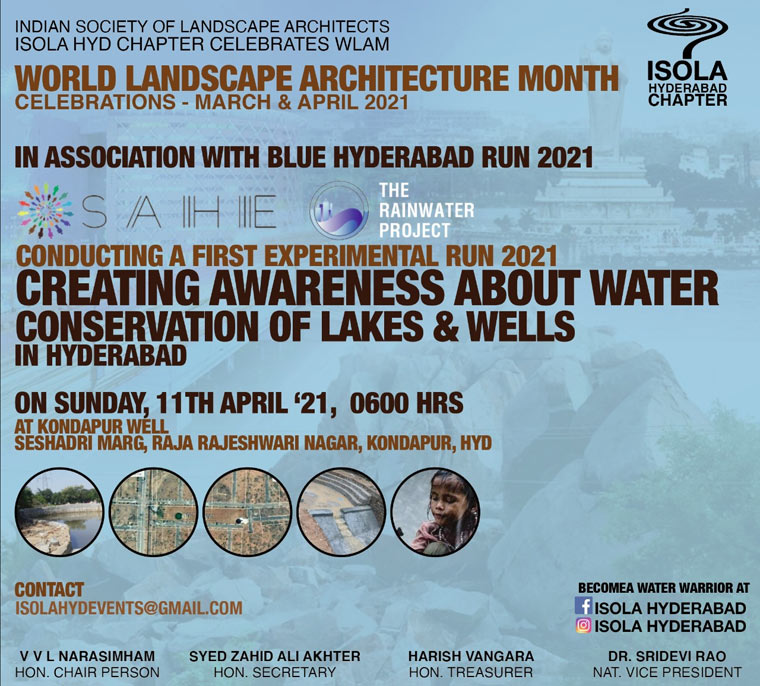 INDIAN SOCIETY OF LANDSCAPE ARCHITECTS
ISOLA HYD CHAPTER CELEBRATES WLAM

ISOLA
HYDERABAD
CHAPTER

WORLD LANDSCAPE ARCHITECTURE MONTH
CELEBRATIONS - MARCH & APRIL 2021

IN ASSOCIATION WITH BLUE HYDERABAD RUN 2021

SAHE

THE RAINWATER PROJECT

CONDUCTING A FIRST EXPERIMENTAL RUN 2021
CREATING AWARENESS ABOUT WATER
CONSERVATION OF LAKES & WELLS
IN HYDERABAD

ON SUNDAY, 11TH APRIL '21, 0600 HRS
AT KONDAPUR WELL
SESHADRI MARG, RAJA RAJESHWARI NAGAR, KONDAPUR, HYD

CONTACT
ISOLAHYDEVENTS@GMAIL.COM

BECOMEA WATER WARRIOR AT
ISOLA HYDERABAD
ISOLA HYDERABAD

V V L NARASIMHAM
HON. CHAIR PERSON

SYED ZAHID ALI AKHTER
HON. SECRETARY

HARISH VANGARA
HON. TREASURER

DR. SRIDEVI RAO
NAT. VICE PRESIDENT